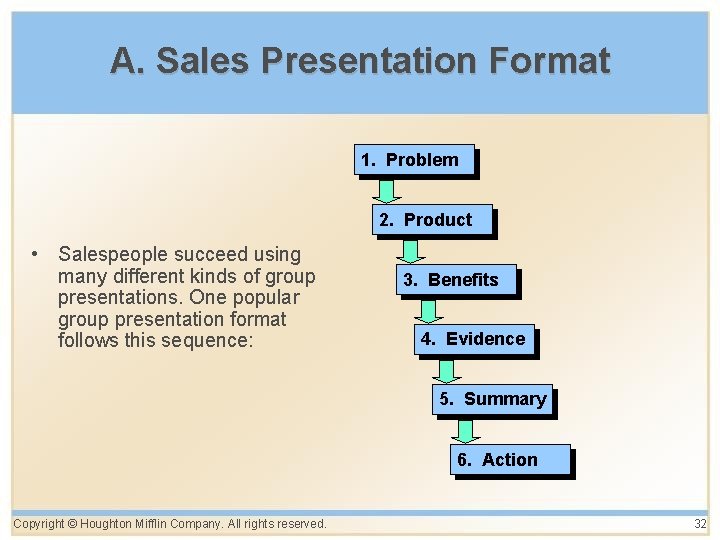 A. Sales Presentation Format

• Salespeople succeed using many different kinds of group presentations. One popular group presentation format follows this sequence:

1. Problem

2. Product

3. Benefits

4. Evidence

5. Summary

6. Action

Copyright © Houghton Mifflin Company. All rights reserved.

32